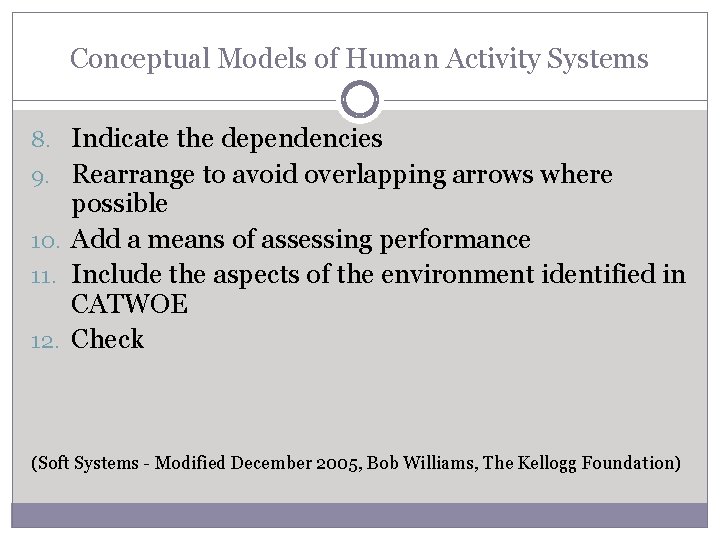 Conceptual Models of Human Activity Systems

8. Indicate the dependencies
9. Rearrange to avoid overlapping arrows where possible
10. Add a means of assessing performance
11. Include the aspects of the environment identified in CATWOE
12. Check

(Soft Systems - Modified December 2005, Bob Williams, The Kellogg Foundation)